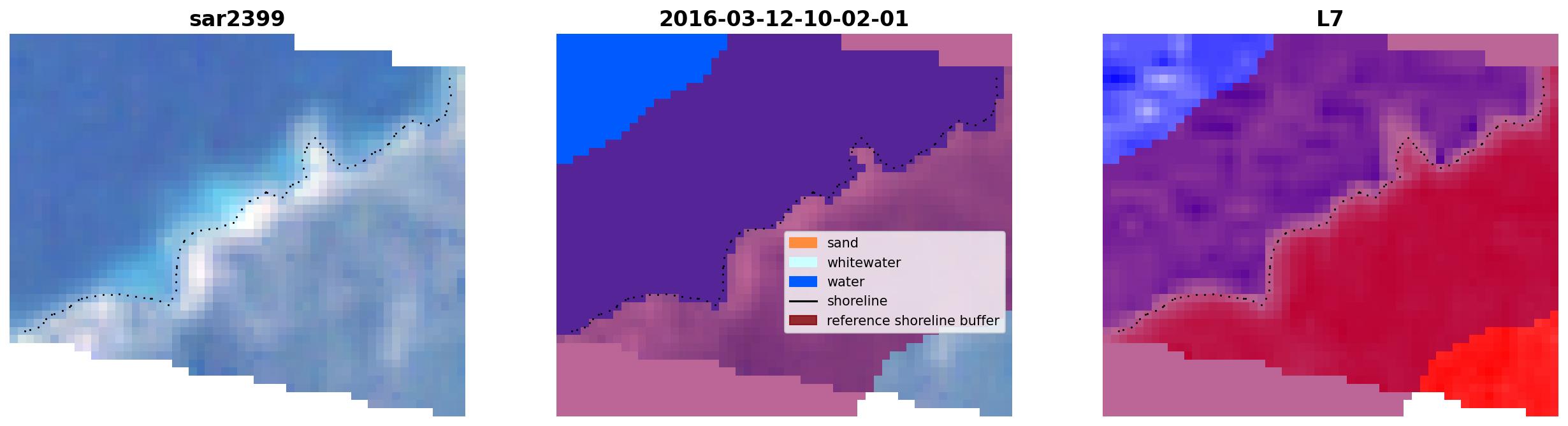 sar2399

2016-03-12-10-02-01

sand
whitewater
water
shoreline
reference shoreline buffer

L7